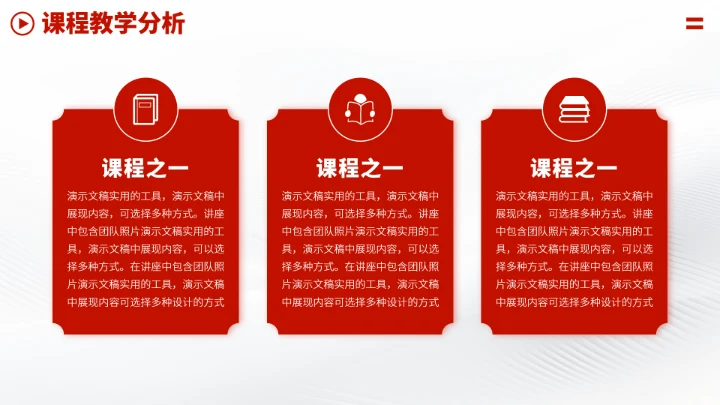 课程教学分析

课程之一

演示文稿实用的工具，演示文稿中展现内容，可选择多种方式。讲座中包含团队照片演示文稿实用的工具，演示文稿中展现内容，可以选择多种方式。在讲座中包含团队照片演示文稿实用的工具，演示文稿中展现内容可选择多种设计的方式

课程之一

演示文稿实用的工具，演示文稿中展现内容，可选择多种方式。讲座中包含团队照片演示文稿实用的工具，演示文稿中展现内容，可以选择多种方式。在讲座中包含团队照片演示文稿实用的工具，演示文稿中展现内容可选择多种设计的方式

课程之一

演示文稿实用的工具，演示文稿中展现内容，可选择多种方式。讲座中包含团队照片演示文稿实用的工具，演示文稿中展现内容，可以选择多种方式。在讲座中包含团队照片演示文稿实用的工具，演示文稿中展现内容可选择多种设计的方式